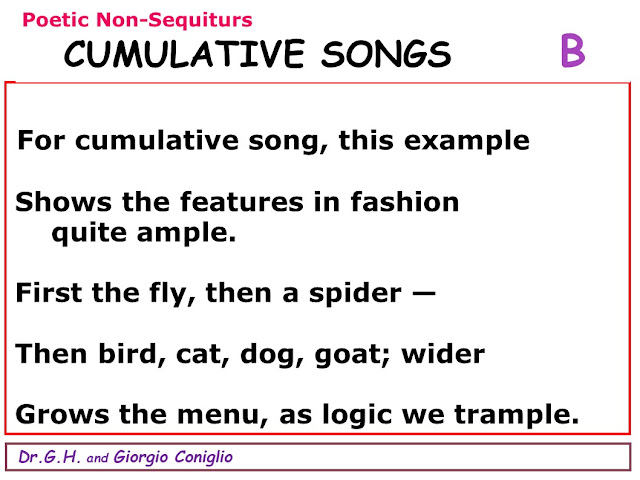 Poetic Non-Sequiturs

CUMULATIVE SONGS

B

For cumulative song, this example

Shows the features in fashion quite ample.

First the fly, then a spider —

Then bird, cat, dog, goat; wider

Grows the menu, as logic we trample.

Dr.G.H. and Giorgio Coniglio